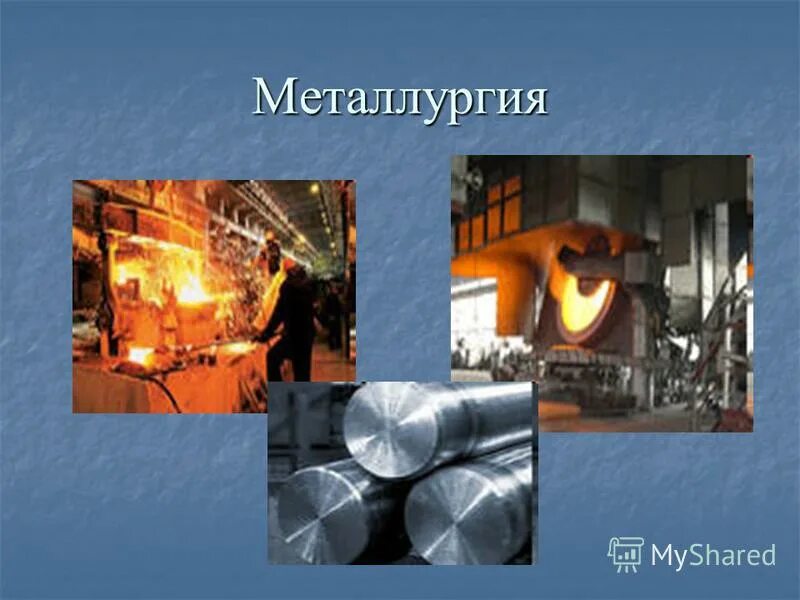 Металлургия

MyShared